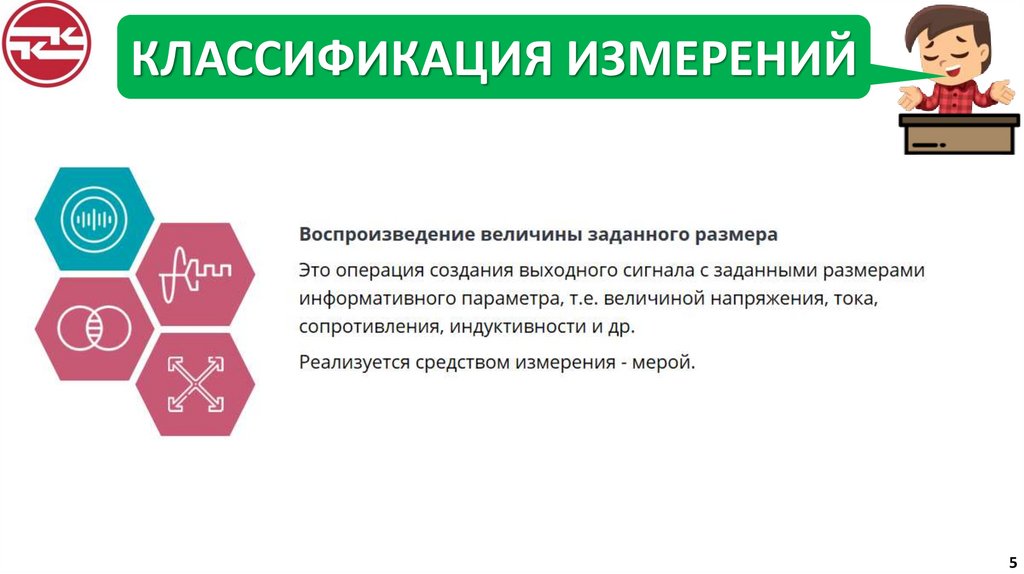 КЛАССИФИКАЦИЯ ИЗМЕРЕНИЙ

Воспроизведение величины заданного размера

Это операция создания выходного сигнала с заданными размерами информативного параметра, т.е. величиной напряжения, тока, сопротивления, индуктивности и др.

Реализуется средством измерения - мерой.

5